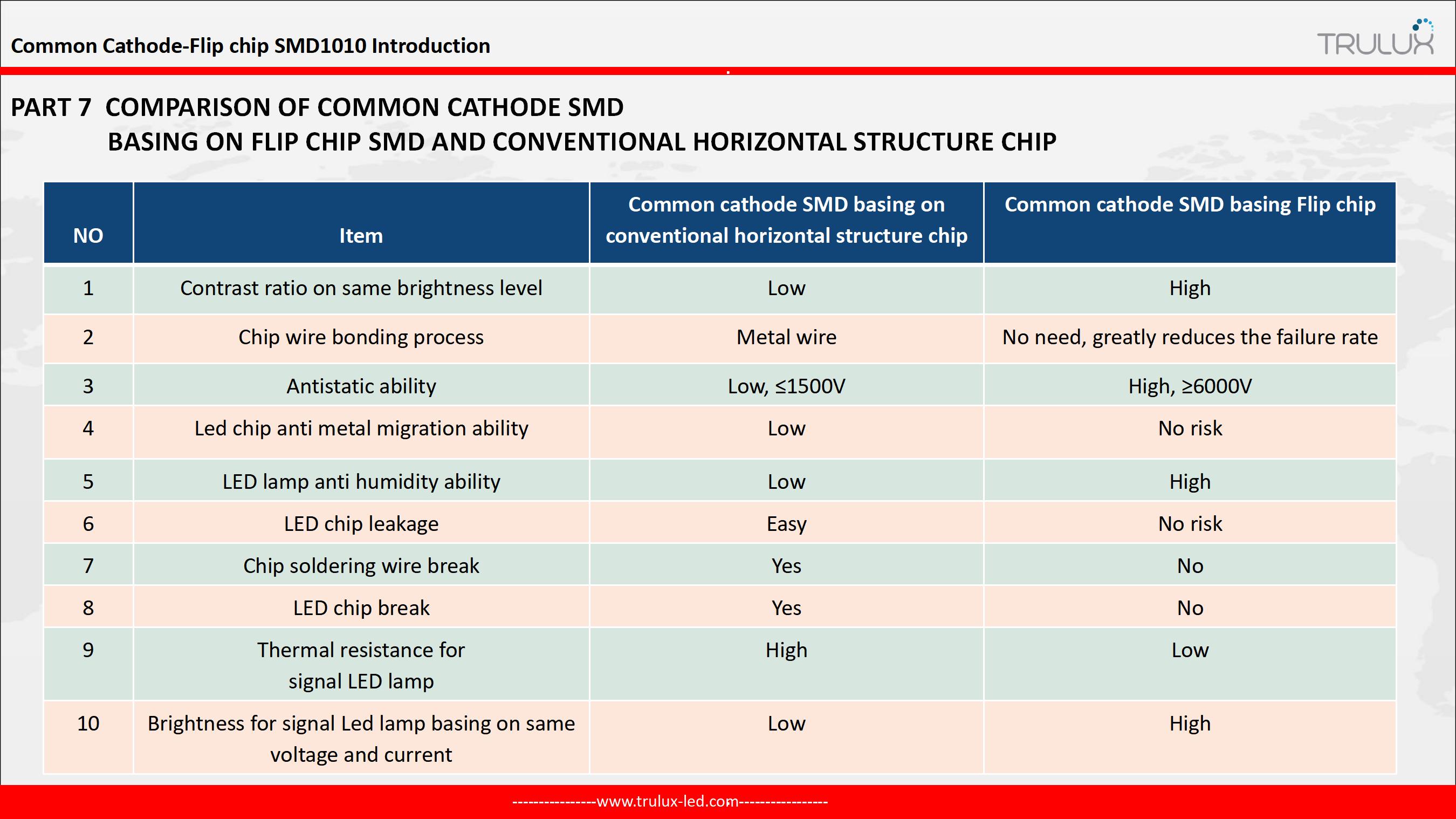 Common Cathode-Flip chip SMD1010 Introduction

TRULUX

PART 7 COMPARISON OF COMMON CATHODE SMD BASING ON FLIP CHIP SMD AND CONVENTIONAL HORIZONTAL STRUCTURE CHIP

| NO | Item | Common cathode SMD basing on conventional horizontal structure chip | Common cathode SMD basing Flip chip |
|---|---|---|---|
| 1 | Contrast ratio on same brightness level | Low | High |
| 2 | Chip wire bonding process | Metal wire | No need, greatly reduces the failure rate |
| 3 | Antistatic ability | Low, ≤1500V | High, ≥6000V |
| 4 | Led chip anti metal migration ability | Low | No risk |
| 5 | LED lamp anti humidity ability | Low | High |
| 6 | LED chip leakage | Easy | No risk |
| 7 | Chip soldering wire break | Yes | No |
| 8 | LED chip break | Yes | No |
| 9 | Thermal resistance for signal LED lamp | High | Low |
| 10 | Brightness for signal Led lamp basing on same voltage and current | Low | High |

---------------www.trulux-led.com----------------